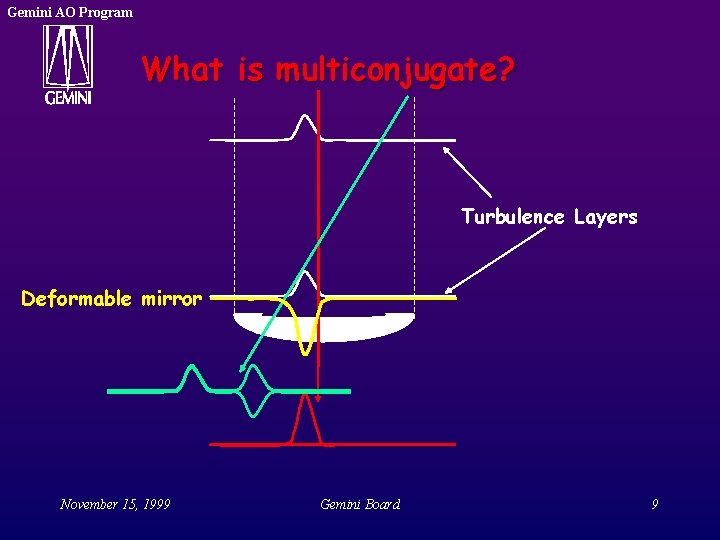 Gemini AO Program

GEMINI

What is multiconjugate?

Turbulence Layers

Deformable mirror

November 15, 1999

Gemini Board

9